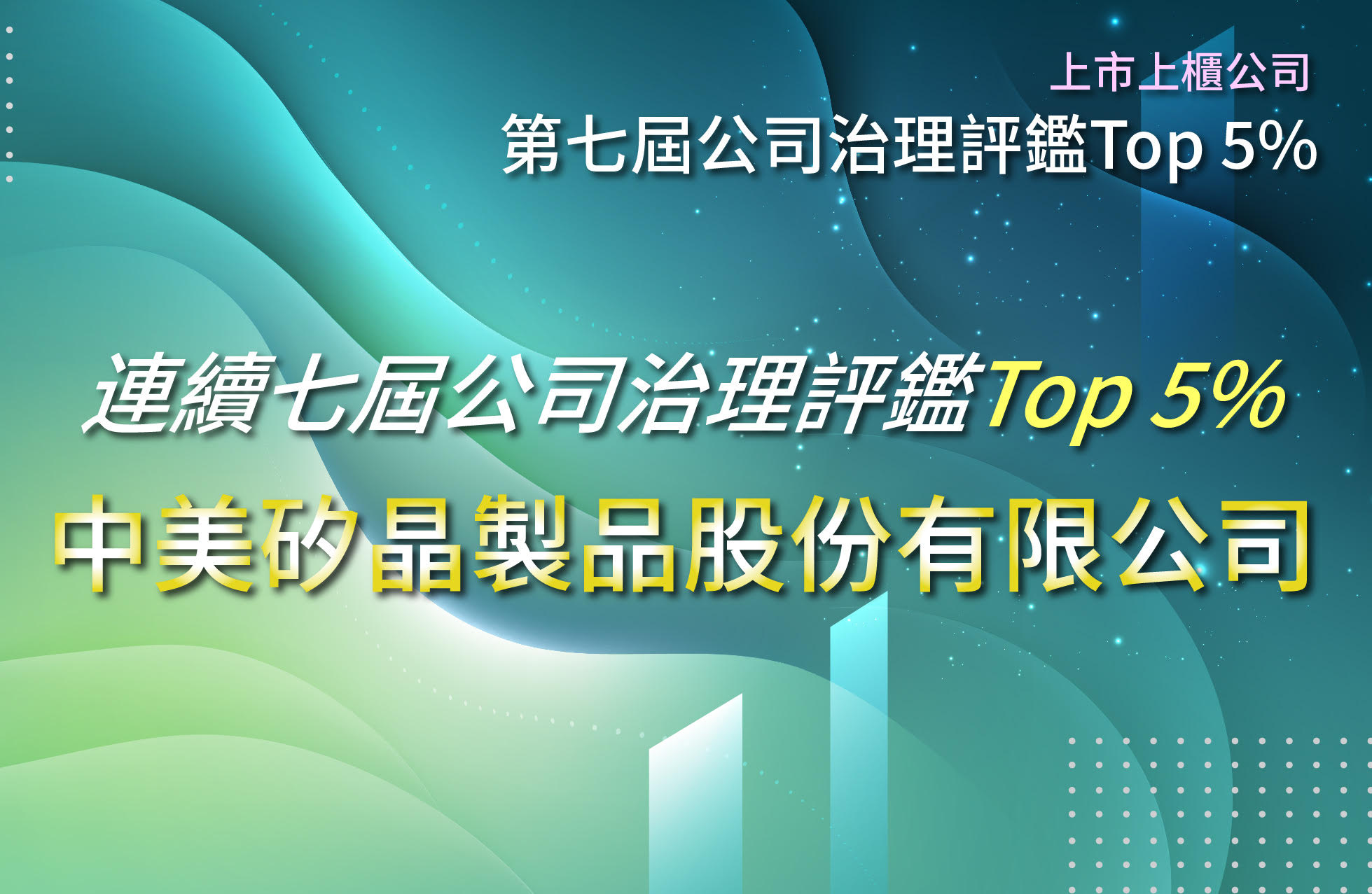 上市上櫃公司
第七屆公司治理評鑑Top 5%

連續七屆公司治理評鑑Top 5%
中美矽晶製品股份有限公司